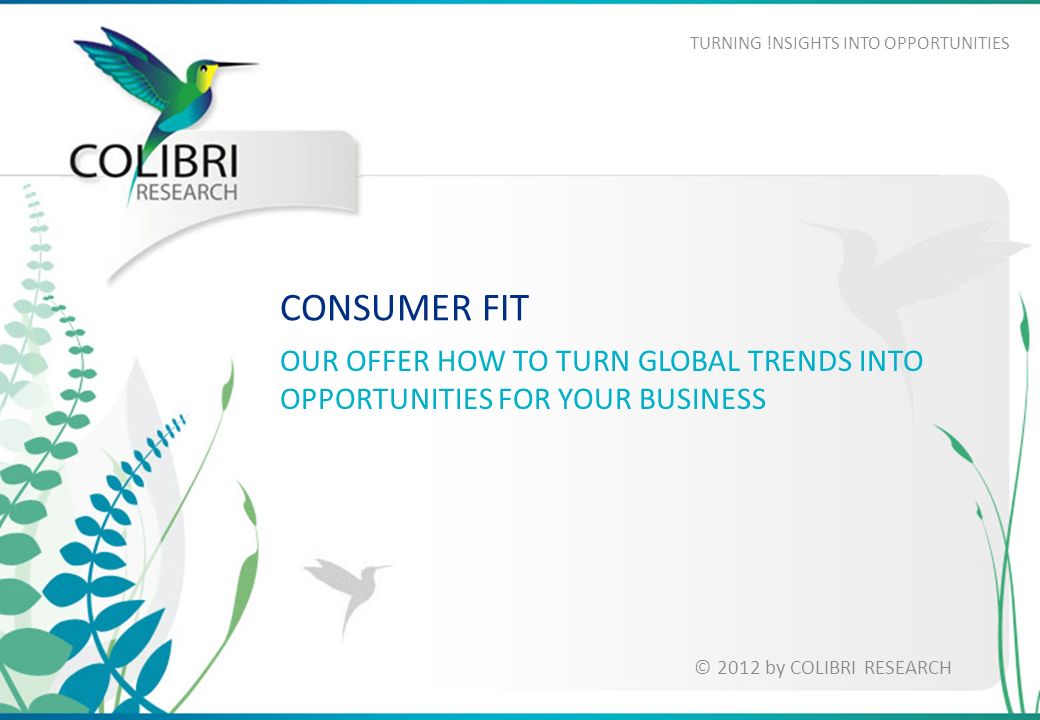 TURNING !NSIGHTS INTO OPPORTUNITIES

COLIBRI
RESEARCH

CONSUMER FIT

OUR OFFER HOW TO TURN GLOBAL TRENDS INTO OPPORTUNITIES FOR YOUR BUSINESS

© 2012 by COLIBRI RESEARCH